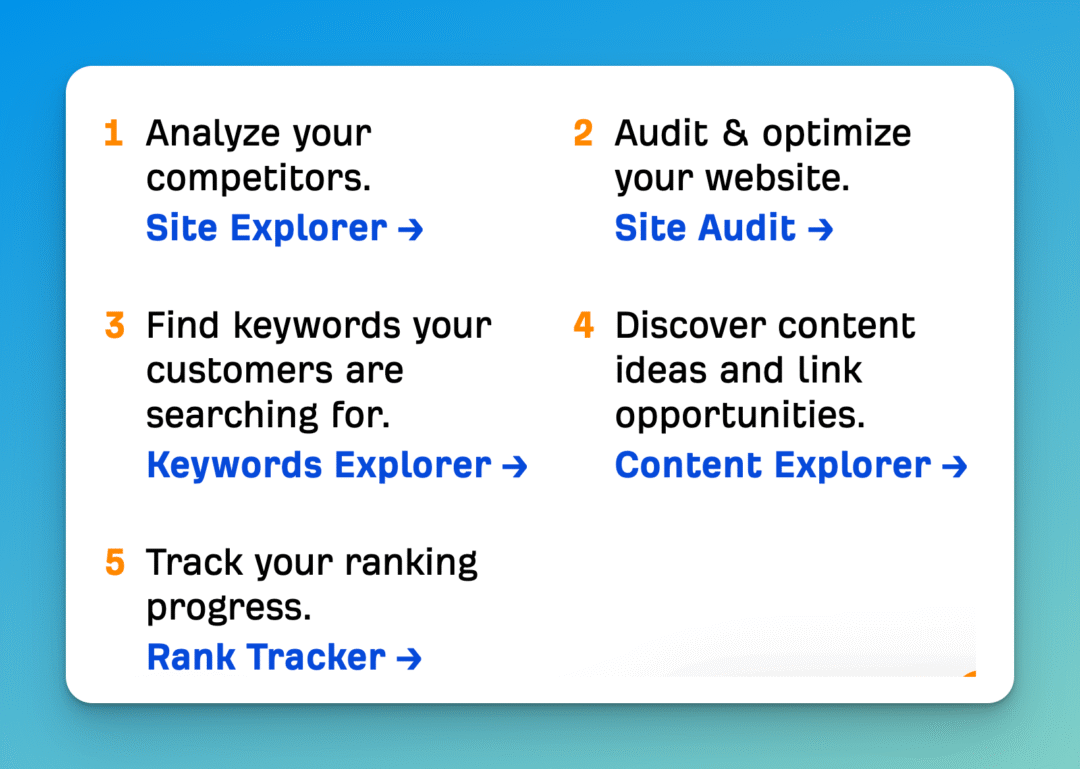 1 Analyze your competitors.
Site Explorer →

2 Audit & optimize your website.
Site Audit →

3 Find keywords your customers are searching for.
Keywords Explorer →

4 Discover content ideas and link opportunities.
Content Explorer →

5 Track your ranking progress.
Rank Tracker →